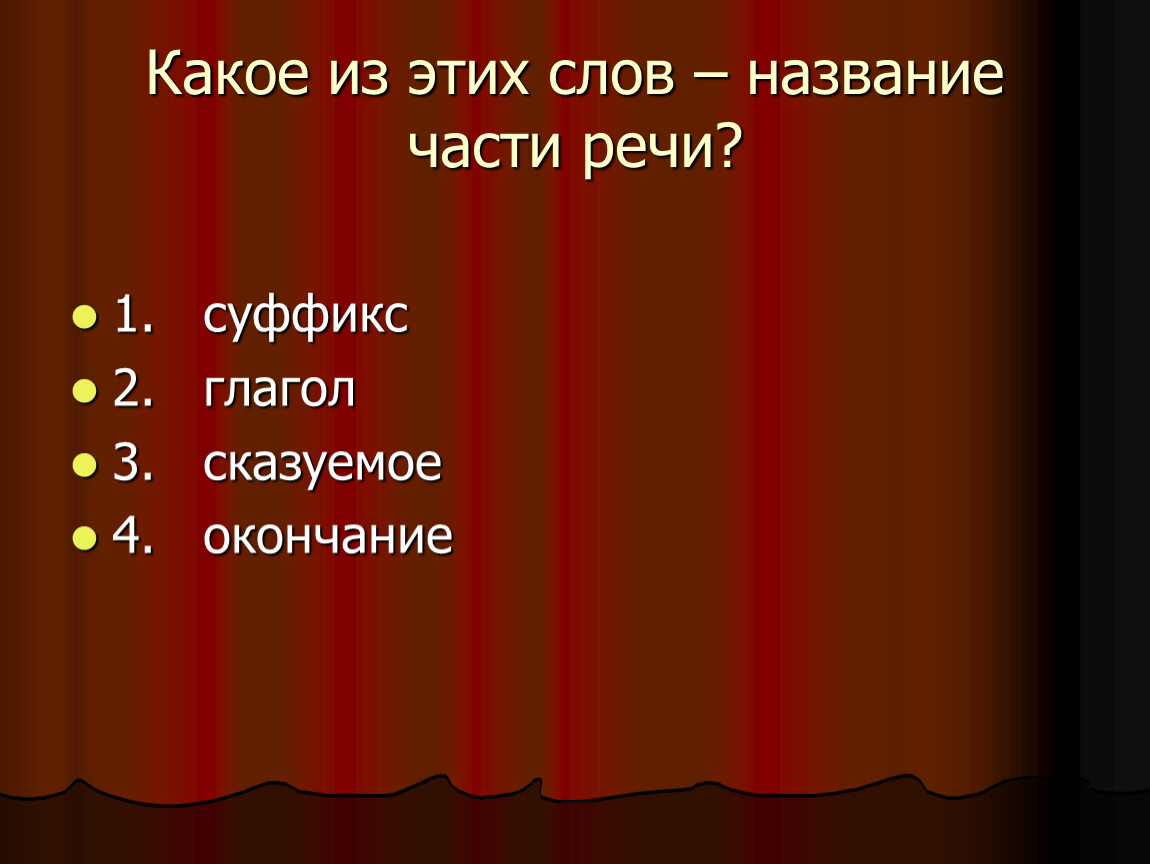 Какое из этих слов – название части речи?

1. суффикс
2. глагол
3. сказуемое
4. окончание